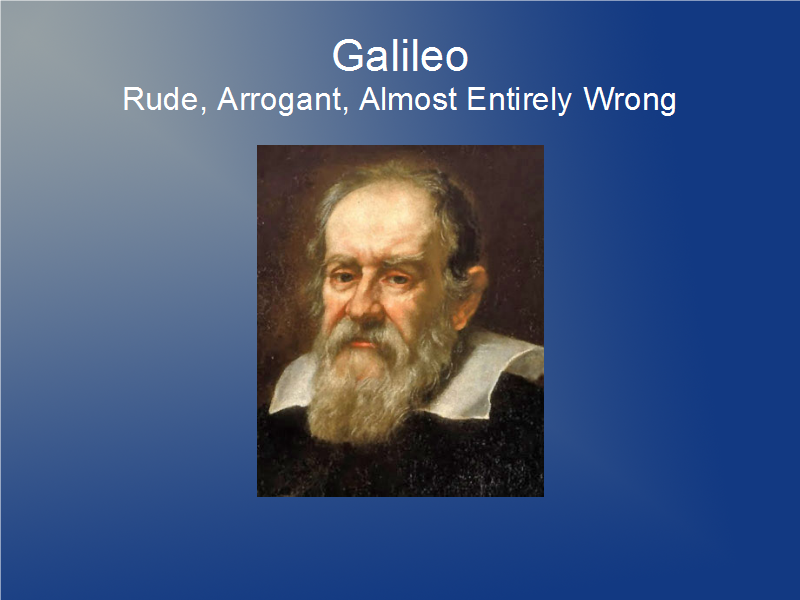 Galileo
Rude, Arrogant, Almost Entirely Wrong